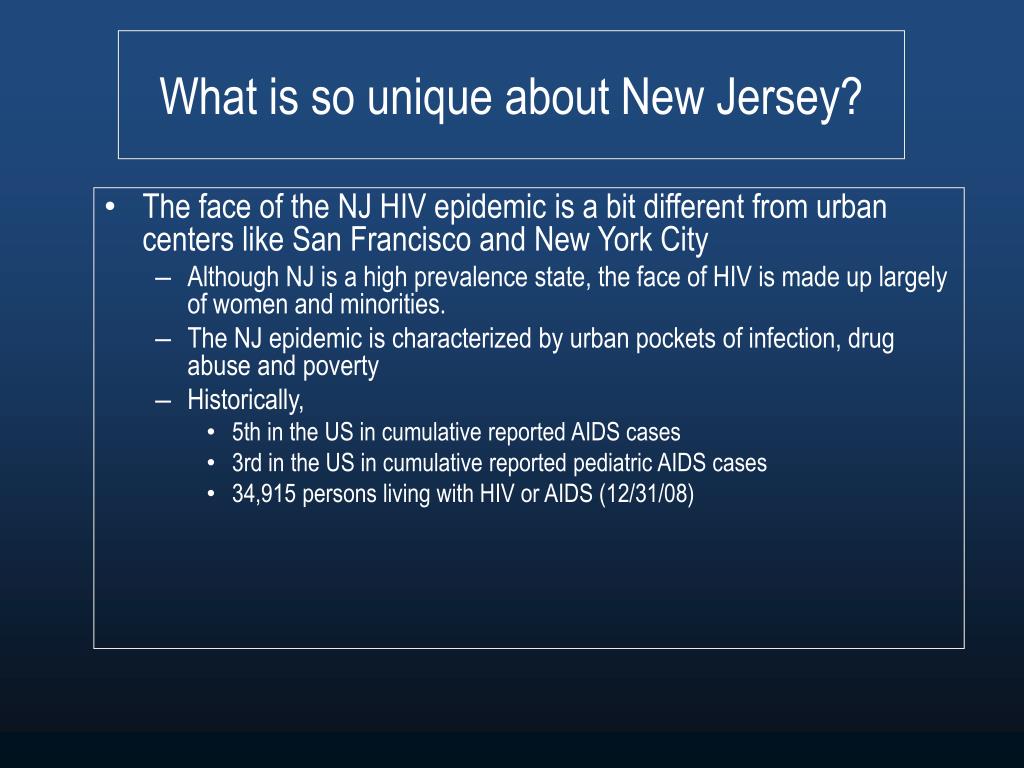 What is so unique about New Jersey?

• The face of the NJ HIV epidemic is a bit different from urban centers like San Francisco and New York City
– Although NJ is a high prevalence state, the face of HIV is made up largely of women and minorities.
– The NJ epidemic is characterized by urban pockets of infection, drug abuse and poverty
– Historically,
• 5th in the US in cumulative reported AIDS cases
• 3rd in the US in cumulative reported pediatric AIDS cases
• 34,915 persons living with HIV or AIDS (12/31/08)